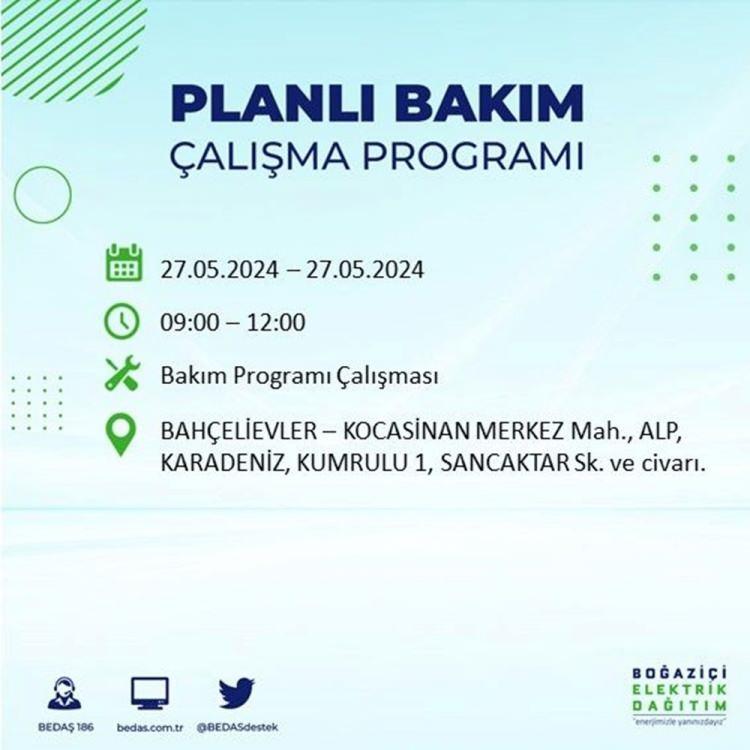 PLANLI BAKIM
ÇALIŞMA PROGRAMI

27.05.2024 – 27.05.2024

09:00 – 12:00

Bakım Programı Çalışması

BAHÇELİEVLER – KOCASİNAN MERKEZ Mah., ALP, KARADENİZ, KUMRULU 1, SANCAKTAR Sk. ve civarı.

BEDAŞ 186

bedas.com.tr

@BEDASdestek

BOĞAZİÇİ
ELEKTRİK
DAĞITIM
"enerjimizle yanınızdayız"